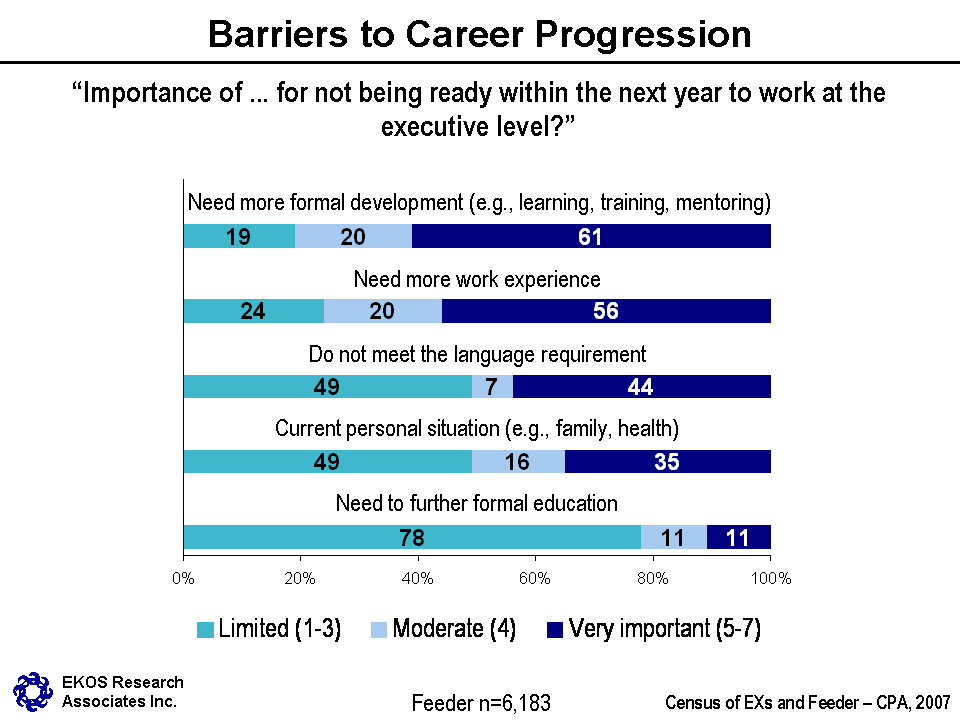 Barriers to Career Progression

“Importance of ... for not being ready within the next year to work at the executive level?”

Need more formal development (e.g., learning, training, mentoring)

19 20 61

Need more work experience

24 20 56

Do not meet the language requirement

49 7 44

Current personal situation (e.g., family, health)

49 16 35

Need to further formal education

78 11 11

0% 20% 40% 60% 80% 100%

Limited (1-3) Moderate (4) Very important (5-7)

EKOS Research Associates Inc.

Feeder n=6,183

Census of EXs and Feeder – CPA, 2007